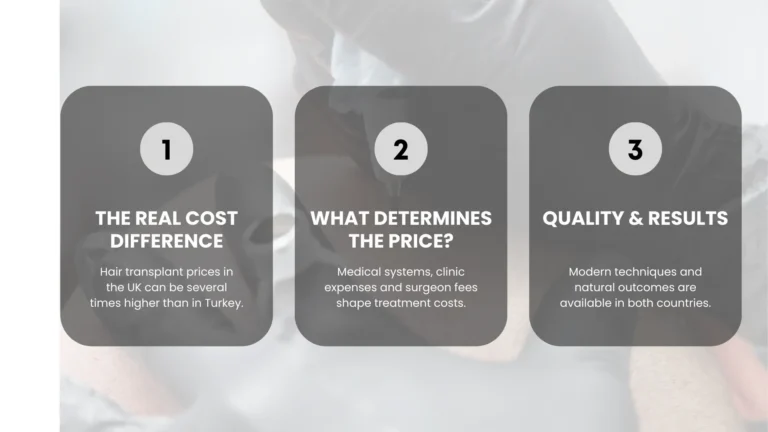 1

THE REAL COST DIFFERENCE

Hair transplant prices in the UK can be several times higher than in Turkey.

2

WHAT DETERMINES THE PRICE?

Medical systems, clinic expenses and surgeon fees shape treatment costs.

3

QUALITY & RESULTS

Modern techniques and natural outcomes are available in both countries.